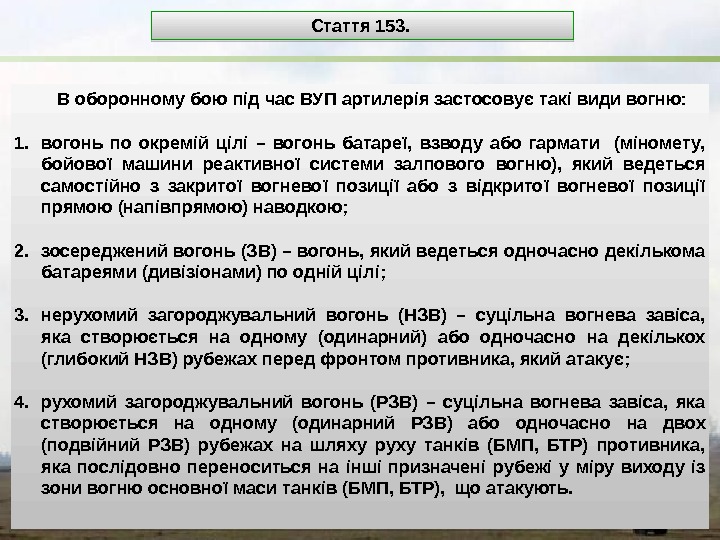 Стаття 153.

В оборонному бою під час ВУП артилерія застосовує такі види вогню:

1. вогонь по окремій цілі – вогонь батареї, взводу або гармати (міномету, бойової машини реактивної системи залпового вогню), який ведеться самостійно з закритої вогневої позиції або з відкритої вогневої позиції прямою (напівпрямою) наводкою;

2. зосереджений вогонь (ЗВ) – вогонь, який ведеться одночасно декількома батареями (дивізіонами) по одній цілі;

3. нерухомий загороджувальний вогонь (НЗВ) – суцільна вогнева завіса, яка створюється на одному (одинарний) або одночасно на декількох (глибокий НЗВ) рубежах перед фронтом противника, який атакує;

4. рухомий загороджувальний вогонь (РЗВ) – суцільна вогнева завіса, яка створюється на одному (одинарний РЗВ) або одночасно на двох (подвійний РЗВ) рубежах на шляху руху танків (БМП, БТР) противника, яка послідовно переноситься на інші призначені рубежі у міру виходу із зони вогню основної маси танків (БМП, БТР), що атакують.